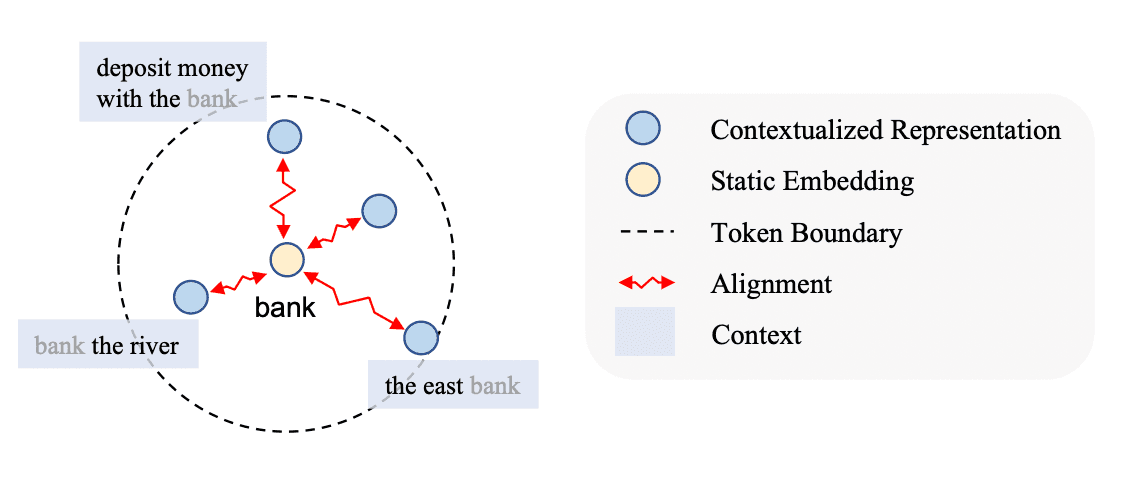 deposit money with the bank

bank

bank the river

the east bank

Contextualized Representation
Static Embedding
Token Boundary
Alignment
Context